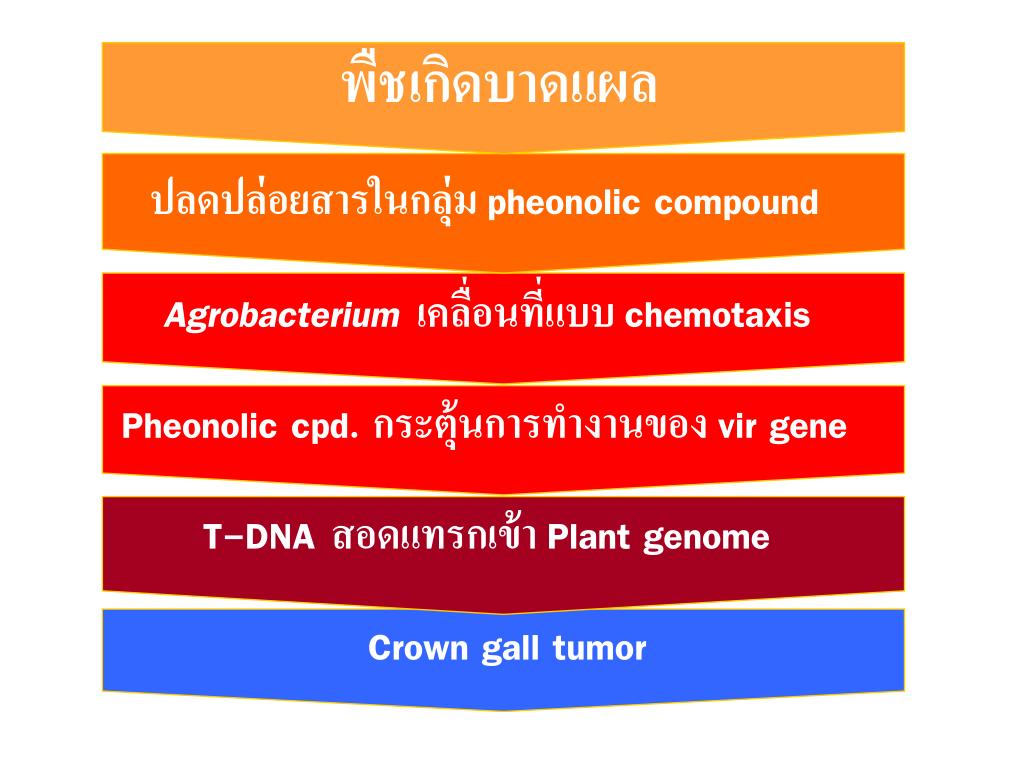 พืชเกิดบาดแผล

ปลดปล่อยสารในกลุ่ม pheonolic compound

Agrobacterium เคลื่อนที่แบบ chemotaxis

Pheonolic cpd. กระตุ้นการทำงานของ vir gene

T–DNA สอดแทรกเข้า Plant genome

Crown gall tumor